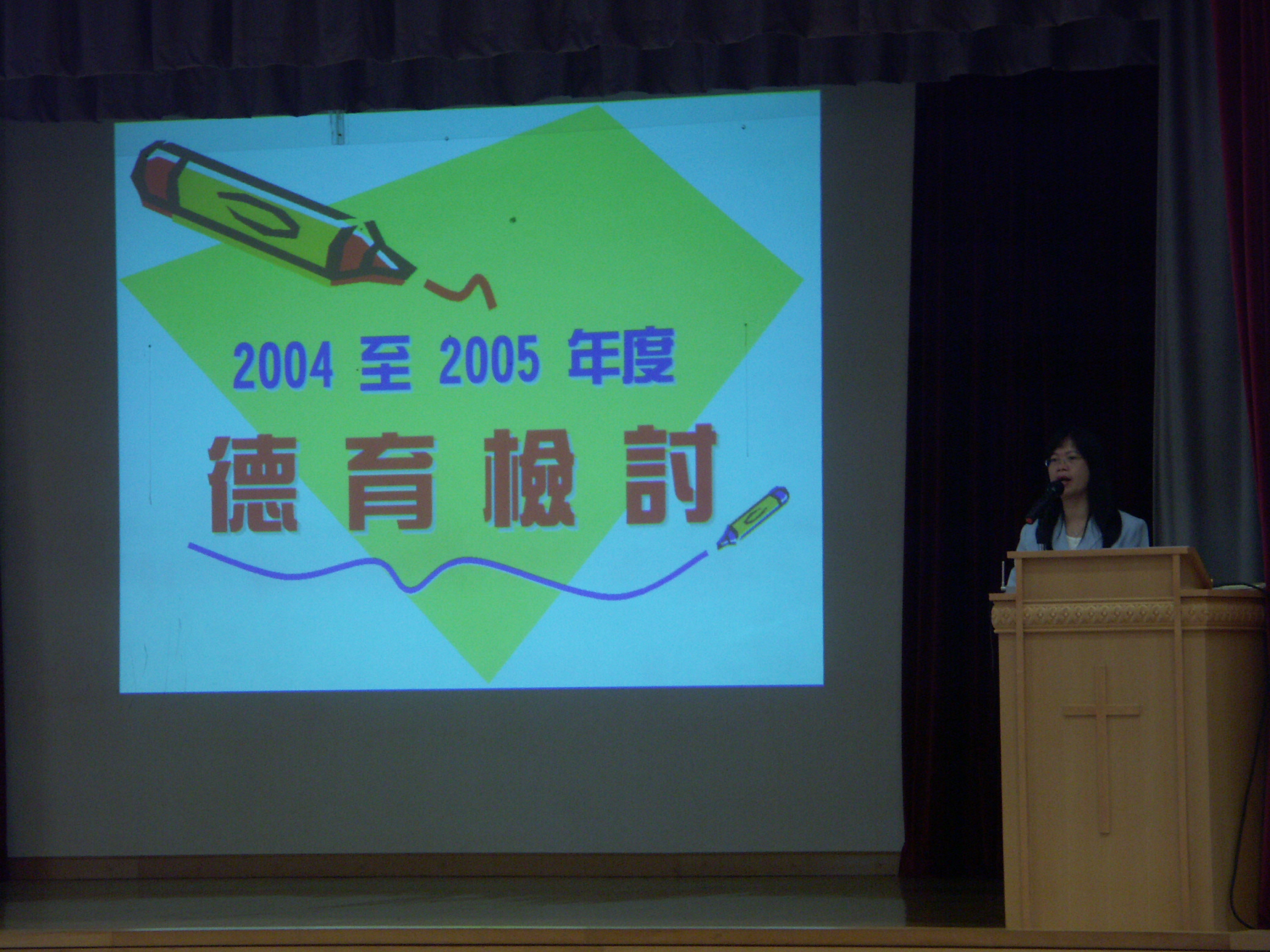 2004 至 2005 年度

德育檢討